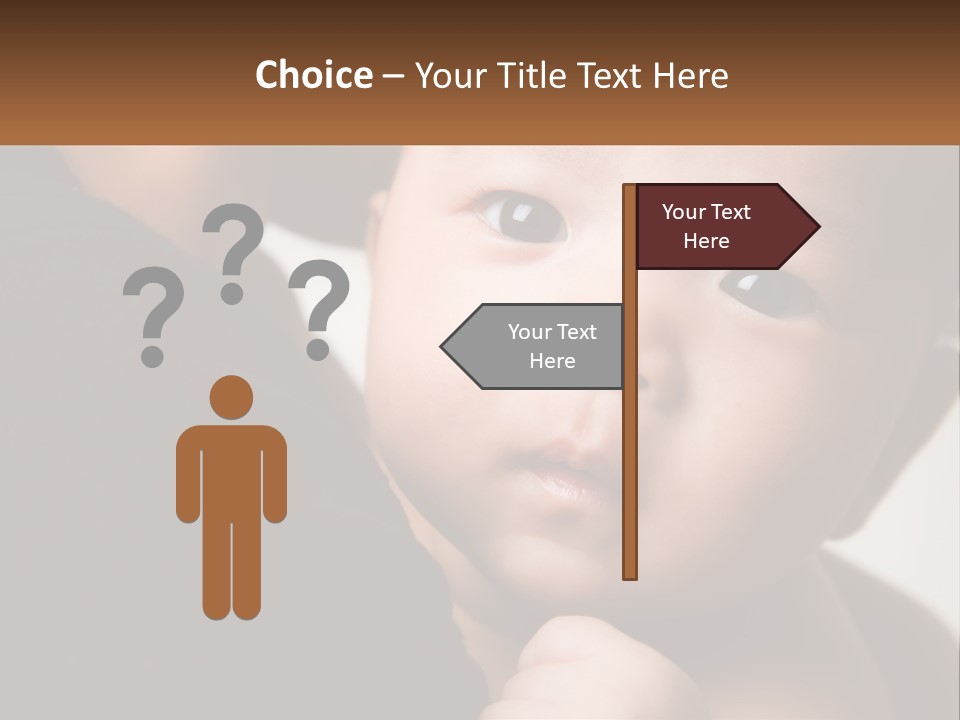 Choice – Your Title Text Here

? ? ?

Your Text Here

Your Text Here